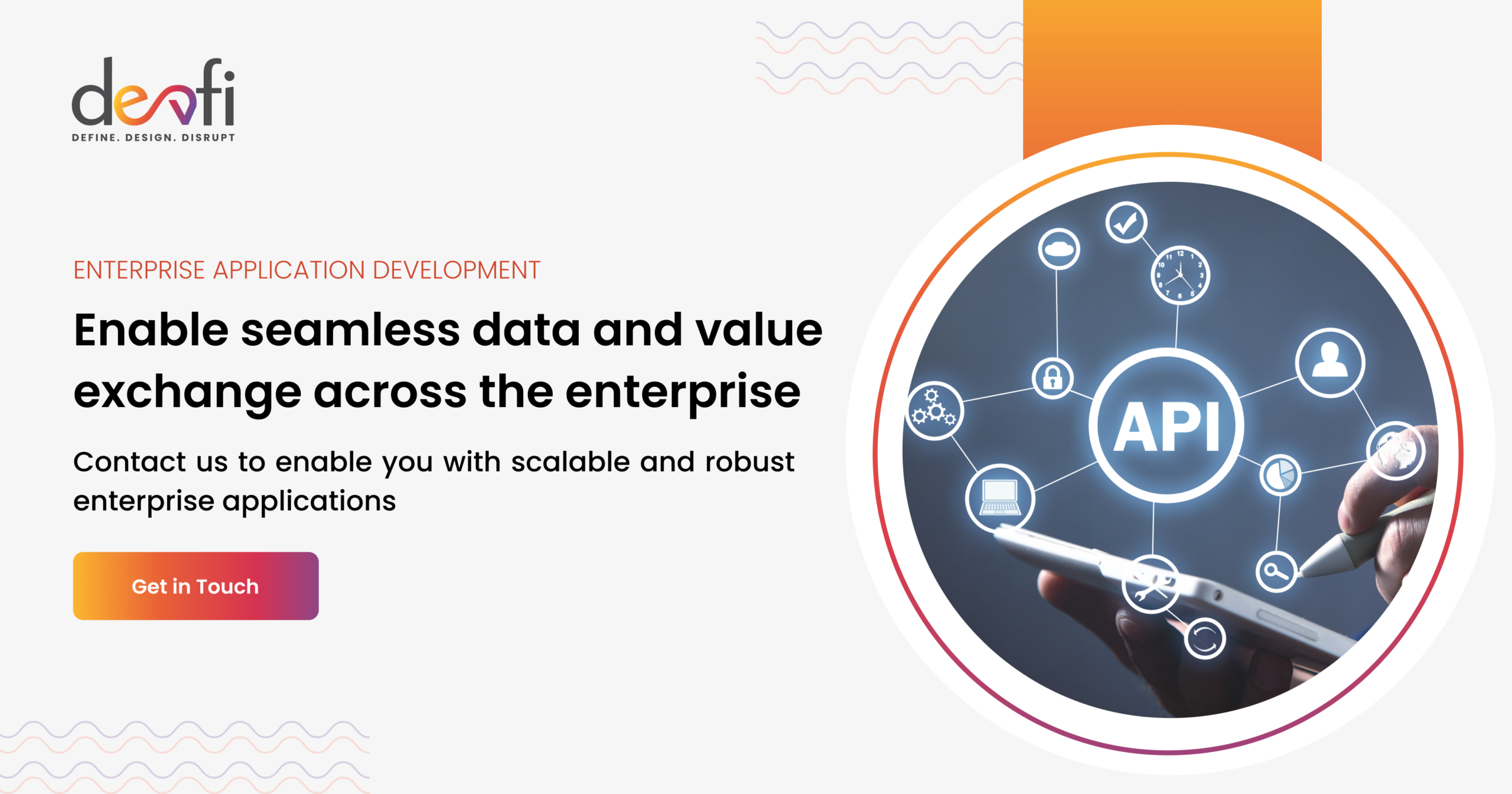 devfi
DEFINE. DESIGN. DISRUPT

ENTERPRISE APPLICATION DEVELOPMENT

Enable seamless data and value exchange across the enterprise

Contact us to enable you with scalable and robust enterprise applications

Get in Touch

API